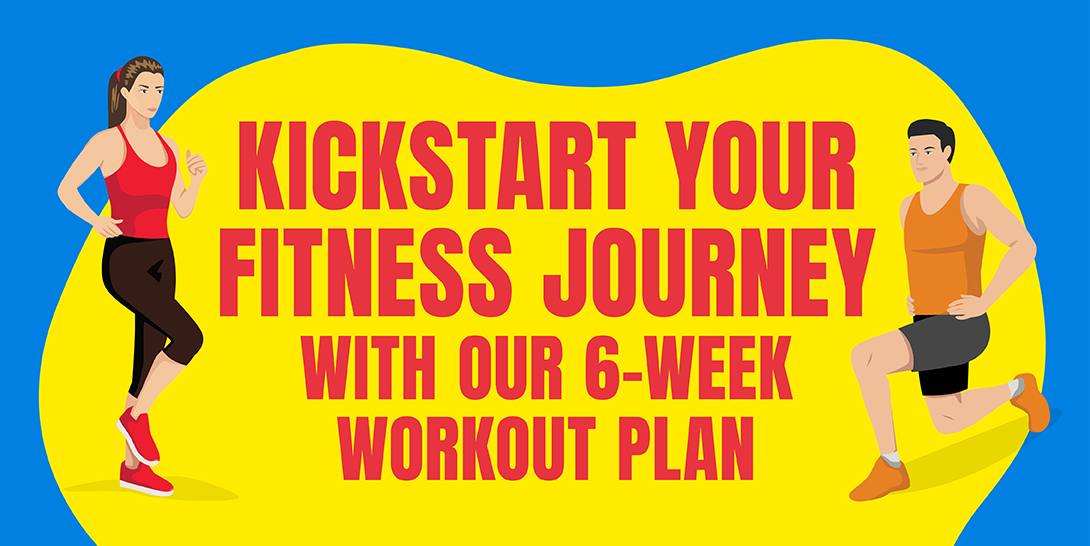 KICKSTART YOUR FITNESS JOURNEY WITH OUR 6-WEEK WORKOUT PLAN